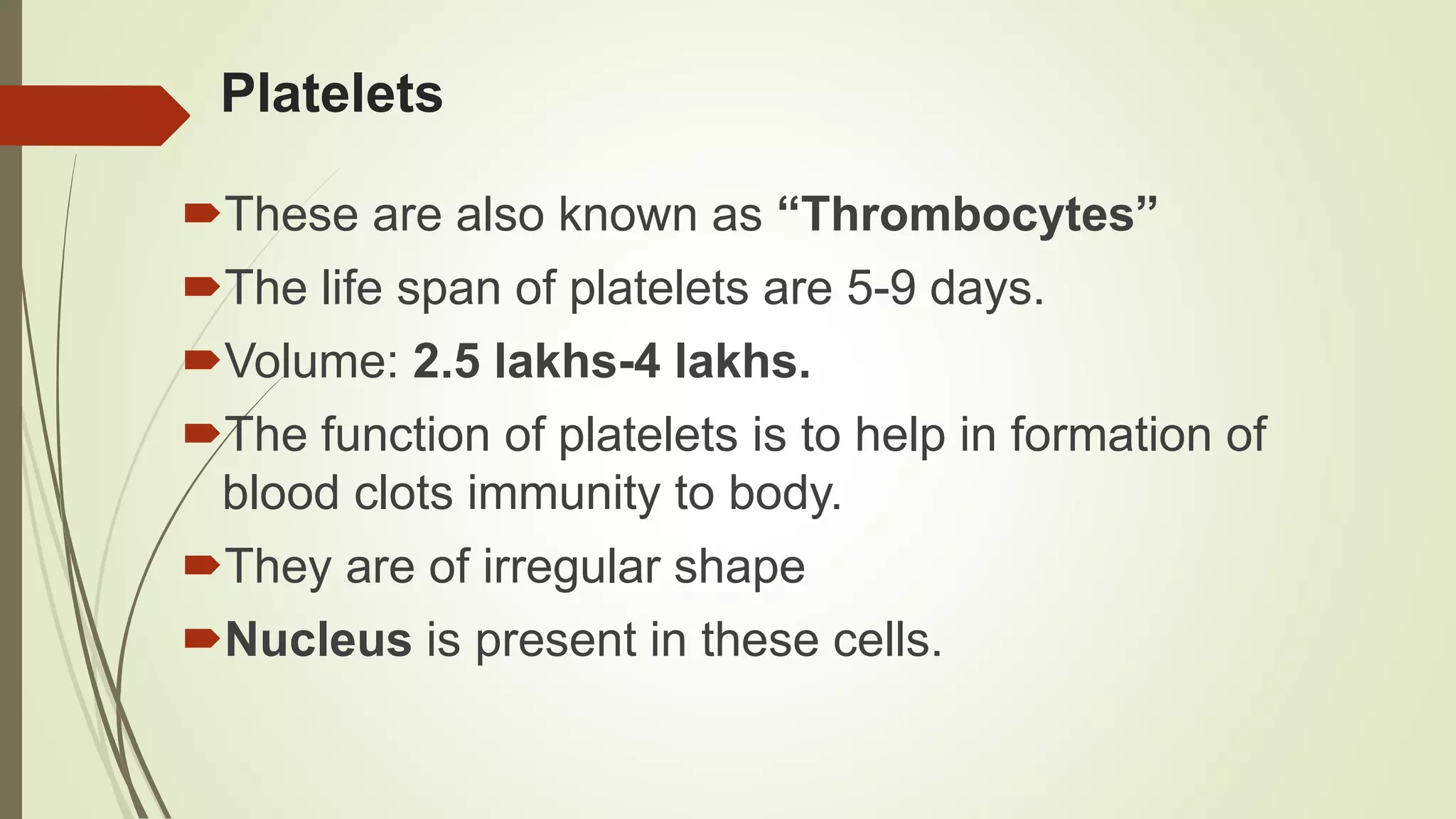 Platelets

These are also known as “Thrombocytes”

The life span of platelets are 5-9 days.

Volume: 2.5 lakhs-4 lakhs.

The function of platelets is to help in formation of blood clots immunity to body.

They are of irregular shape

Nucleus is present in these cells.